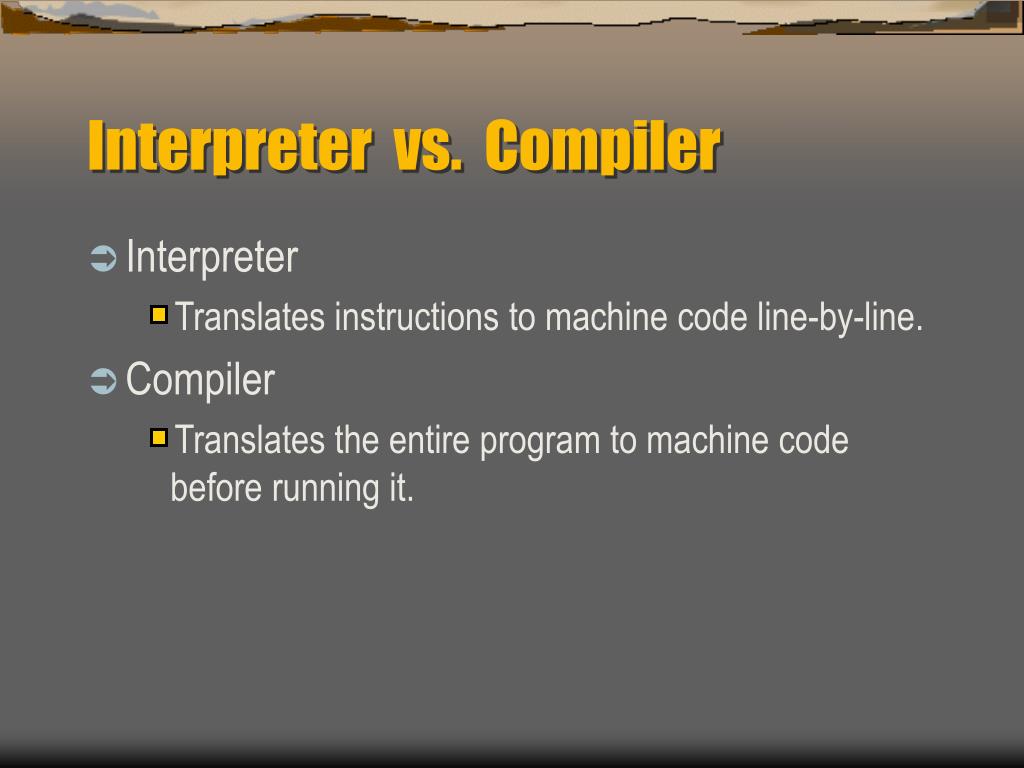 Interpreter vs. Compiler

Interpreter

Translates instructions to machine code line-by-line.

Compiler

Translates the entire program to machine code before running it.